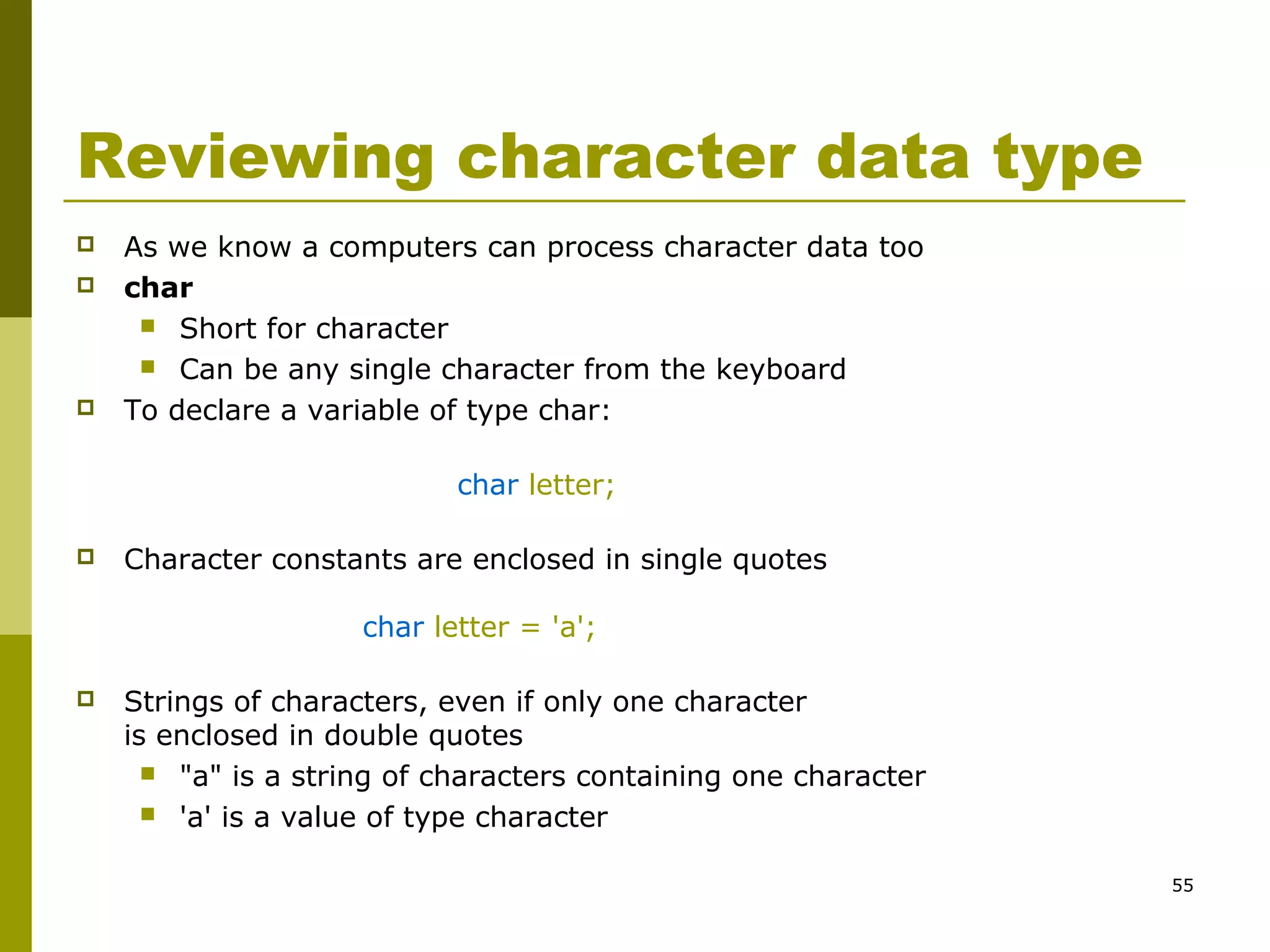 Reviewing character data type

As we know a computers can process character data too

char

Short for character

Can be any single character from the keyboard

To declare a variable of type char:

char letter;

Character constants are enclosed in single quotes

char letter = 'a';

Strings of characters, even if only one character is enclosed in double quotes

"a" is a string of characters containing one character

'a' is a value of type character

55